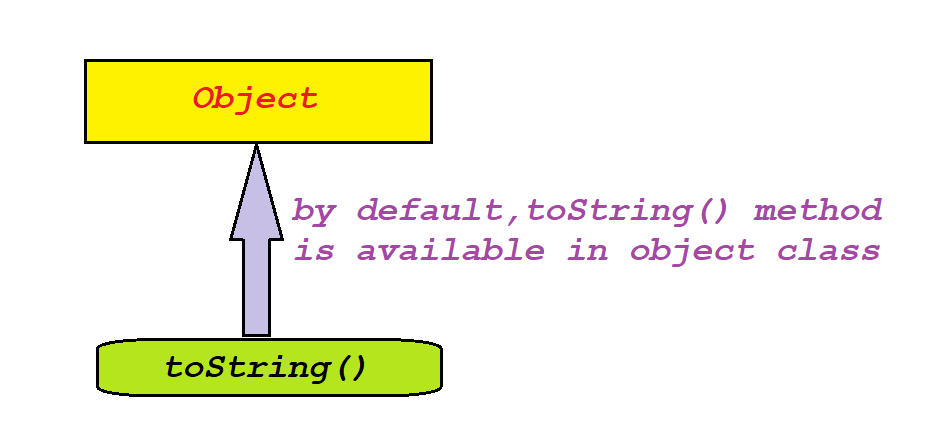 Object

by default,toString() method is available in object class

toString()